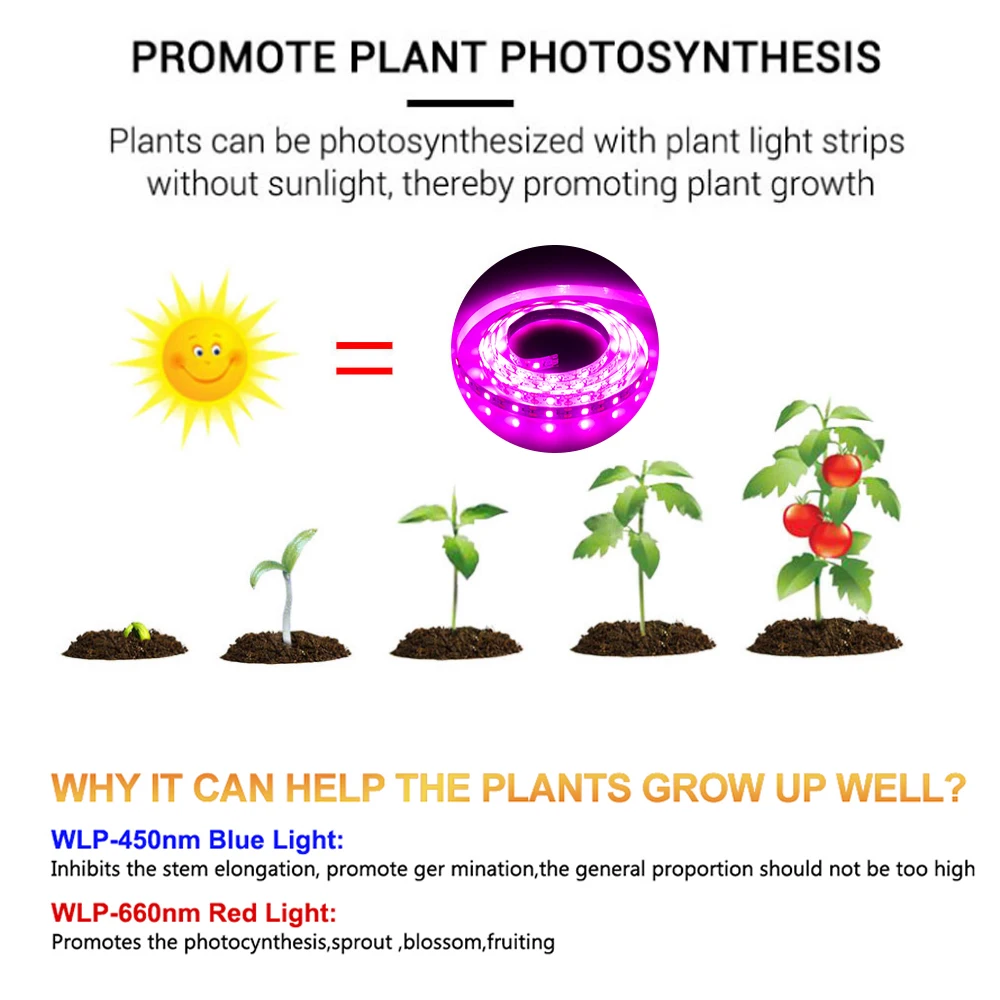 PROMOTE PLANT PHOTOSYNTHESIS

Plants can be photosynthesized with plant light strips without sunlight, thereby promoting plant growth

=

WHY IT CAN HELP THE PLANTS GROW UP WELL?

WLP-450nm Blue Light:
Inhibits the stem elongation, promote ger mination,the general proportion should not be too high

WLP-660nm Red Light:
Promotes the photocynthesis,sprout ,blossom,fruiting